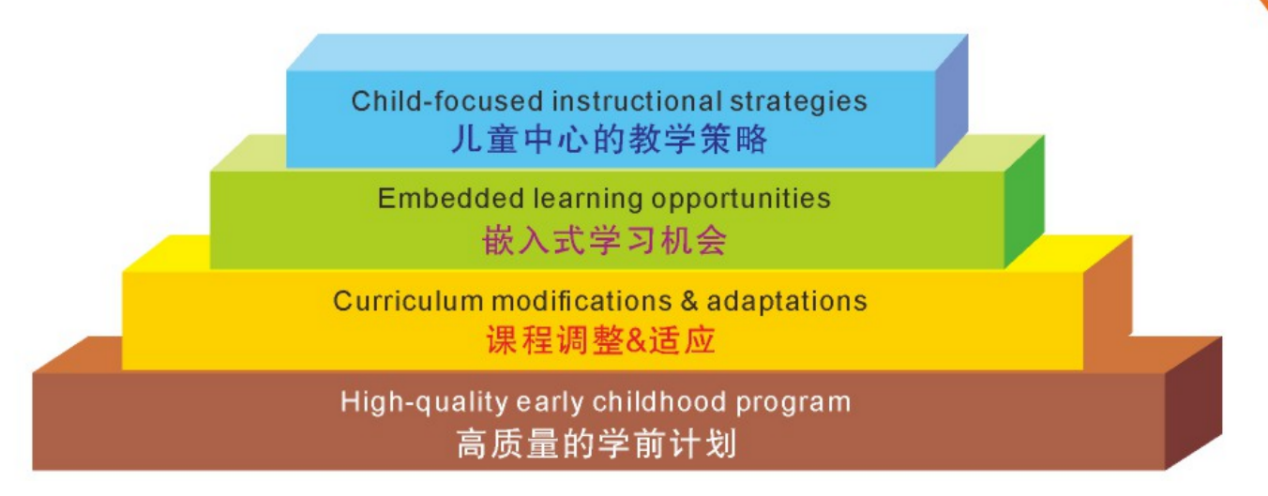 Child-focused instructional strategies
儿童中心的教学策略

Embedded learning opportunities
嵌入式学习机会

Curriculum modifications & adaptations
课程调整&适应

High-quality early childhood program
高质量的学前计划